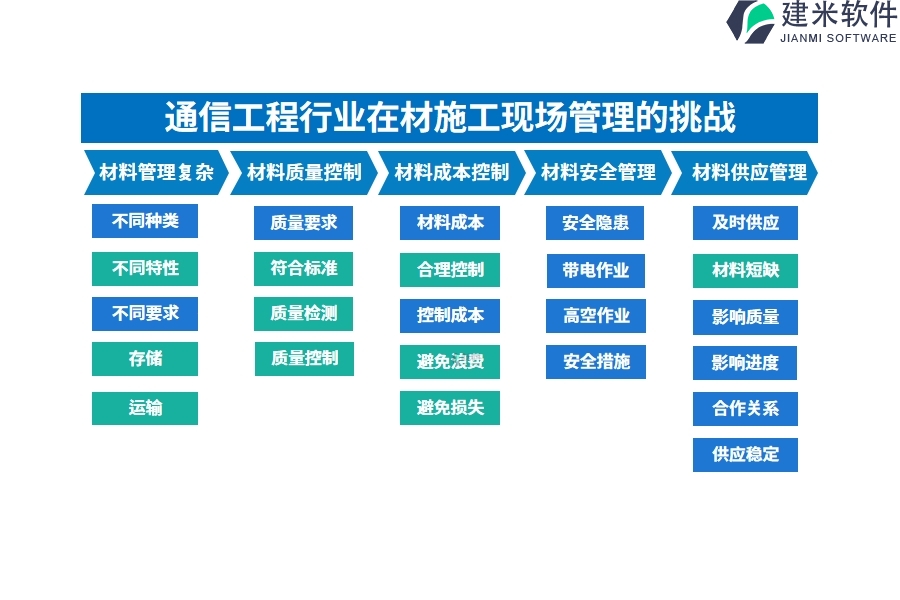 建米软件
JIANMI SOFTWARE

通信工程行业在材施工现场管理的挑战

材料管理复杂
不同种类
不同特性
不同要求
存储
运输

材料质量控制
质量要求
符合标准
质量检测
质量控制

材料成本控制
材料成本
合理控制
控制成本
避免浪费
避免损失

材料安全管理
安全隐患
带电作业
高空作业
安全措施

材料供应管理
及时供应
材料短缺
影响质量
影响进度
合作关系
供应稳定